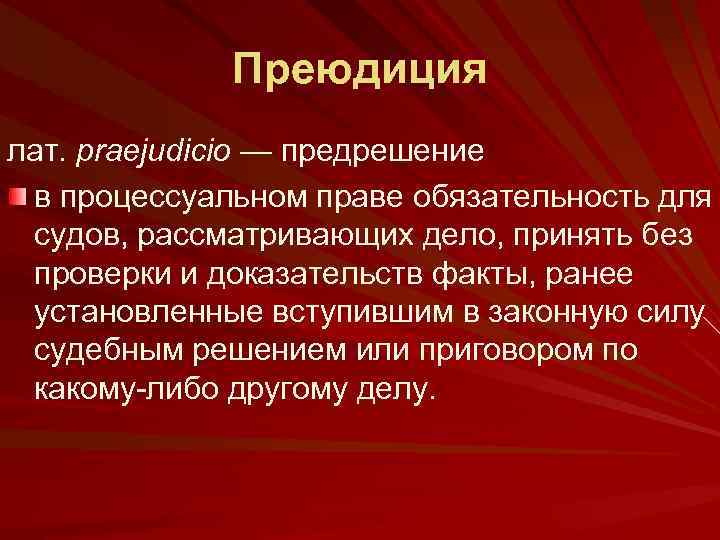 Преюдиция

лат. praejudicio — предрешение

в процессуальном праве обязательность для судов, рассматривающих дело, принять без проверки и доказательств факты, ранее установленные вступившим в законную силу судебным решением или приговором по какому-либо другому делу.